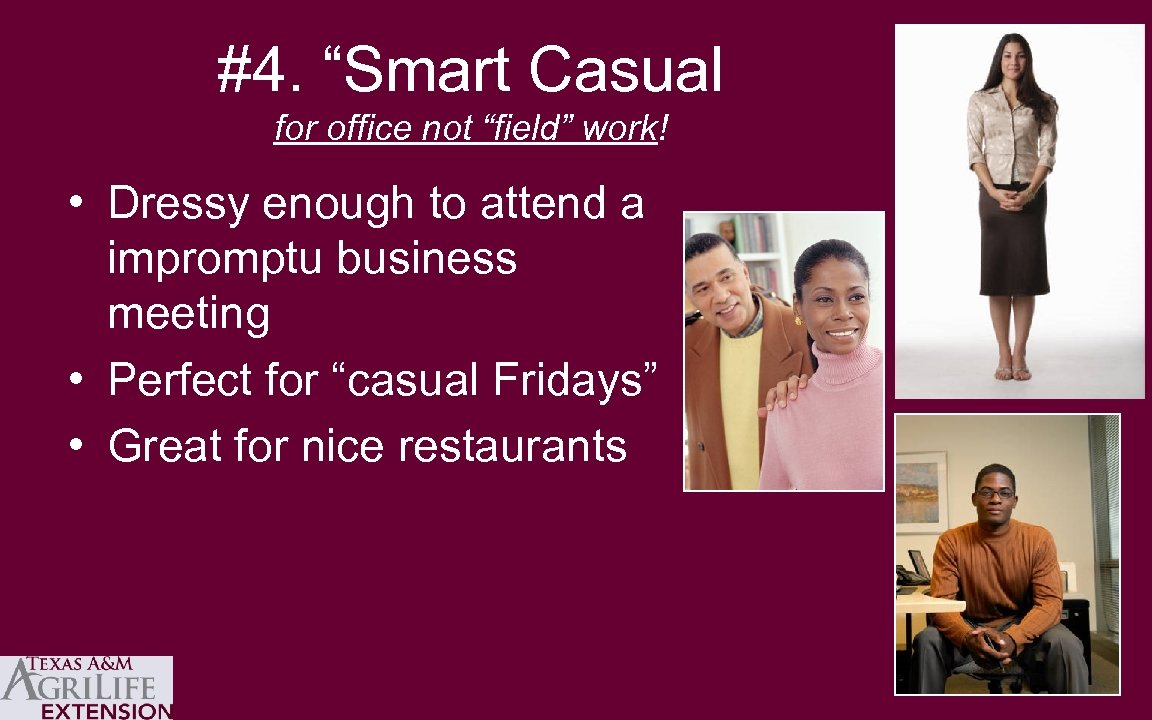 #4. “Smart Casual

for office not “field” work!

• Dressy enough to attend a impromptu business meeting
• Perfect for “casual Fridays”
• Great for nice restaurants

TEXAS A&M
AGRILIFE
EXTENSION